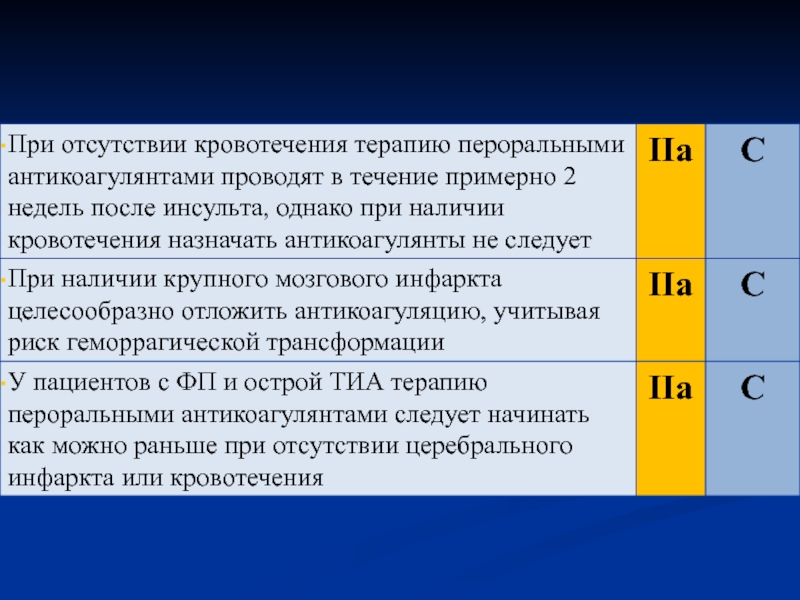 | | | |
|---|---|---|
| При отсутствии кровотечения терапию пероральными антикоагулянтами проводят в течение примерно 2 недель после инсульта, однако при наличии кровотечения назначать антикоагулянты не следует | IIa | C |
| При наличии крупного мозгового инфаркта целесообразно отложить антикоагуляцию, учитывая риск геморрагической трансформации | IIa | C |
| У пациентов с ФП и острой ТИА терапию пероральными антикоагулянтами следует начинать как можно раньше при отсутствии церебрального инфаркта или кровотечения | IIa | C |